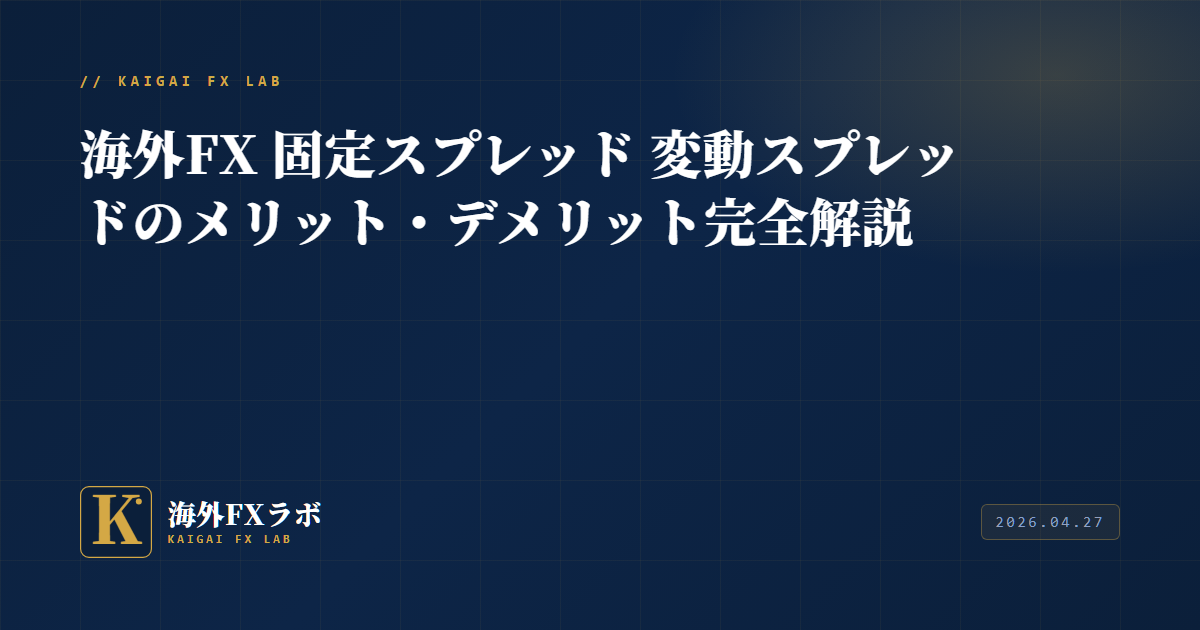 // KAIGAI FX LAB

海外FX 固定スプレッド 変動スプレッドのメリット・デメリット完全解説

K

海外FXラボ
KAIGAI FX LAB

2026.04.27